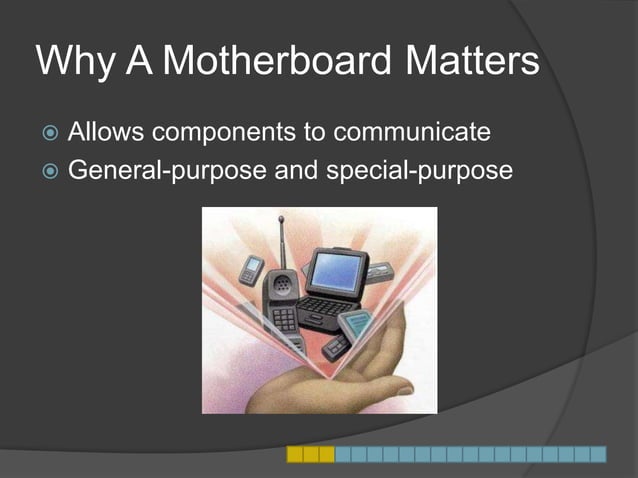 Why A Motherboard Matters

Allows components to communicate

General-purpose and special-purpose